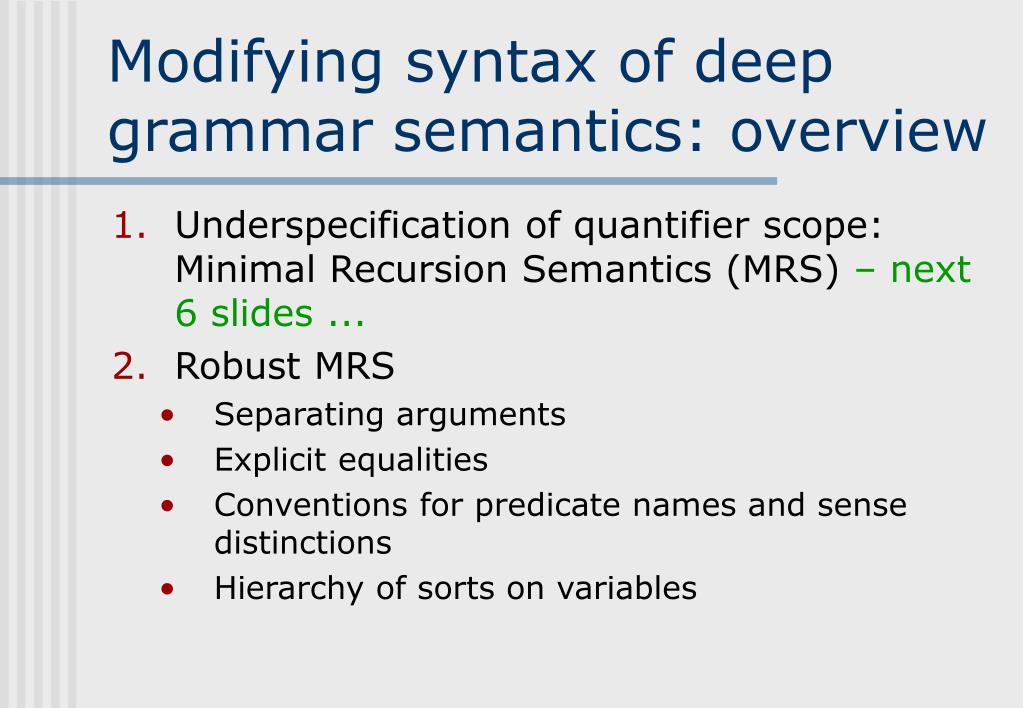 Modifying syntax of deep grammar semantics: overview

1. Underspecification of quantifier scope: Minimal Recursion Semantics (MRS) – next 6 slides ...
2. Robust MRS
   • Separating arguments
   • Explicit equalities
   • Conventions for predicate names and sense distinctions
   • Hierarchy of sorts on variables